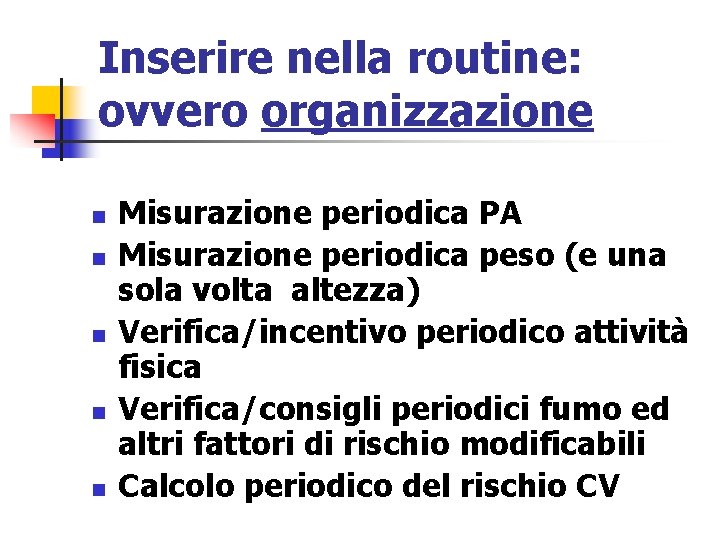 Inserire nella routine: ovvero organizzazione

- Misurazione periodica PA
- Misurazione periodica peso (e una sola volta altezza)
- Verifica/incentivo periodico attività fisica
- Verifica/consigli periodici fumo ed altri fattori di rischio modificabili
- Calcolo periodico del rischio CV